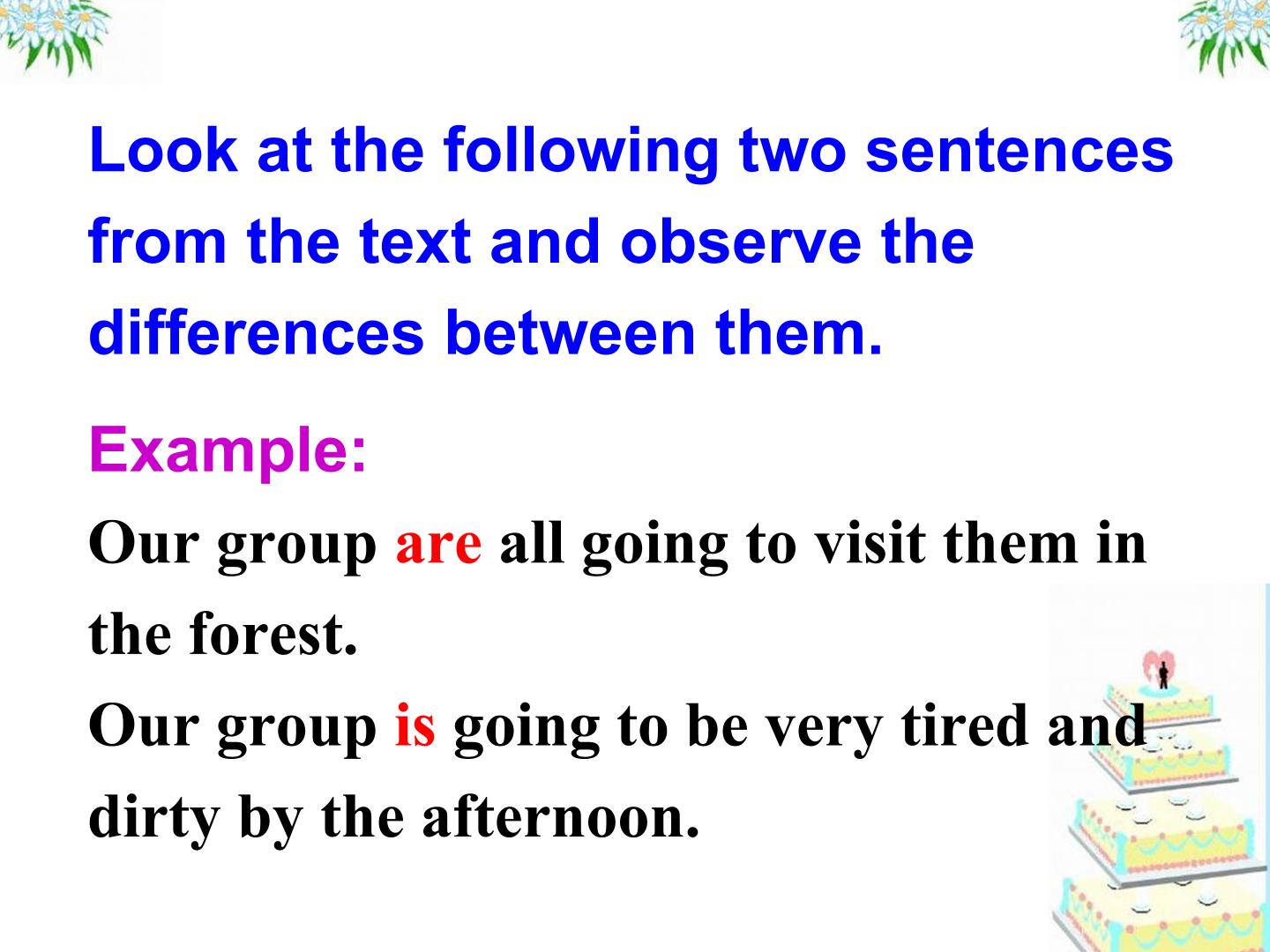 Look at the following two sentences from the text and observe the differences between them.

Example:

Our group are all going to visit them in the forest.

Our group is going to be very tired and dirty by the afternoon.